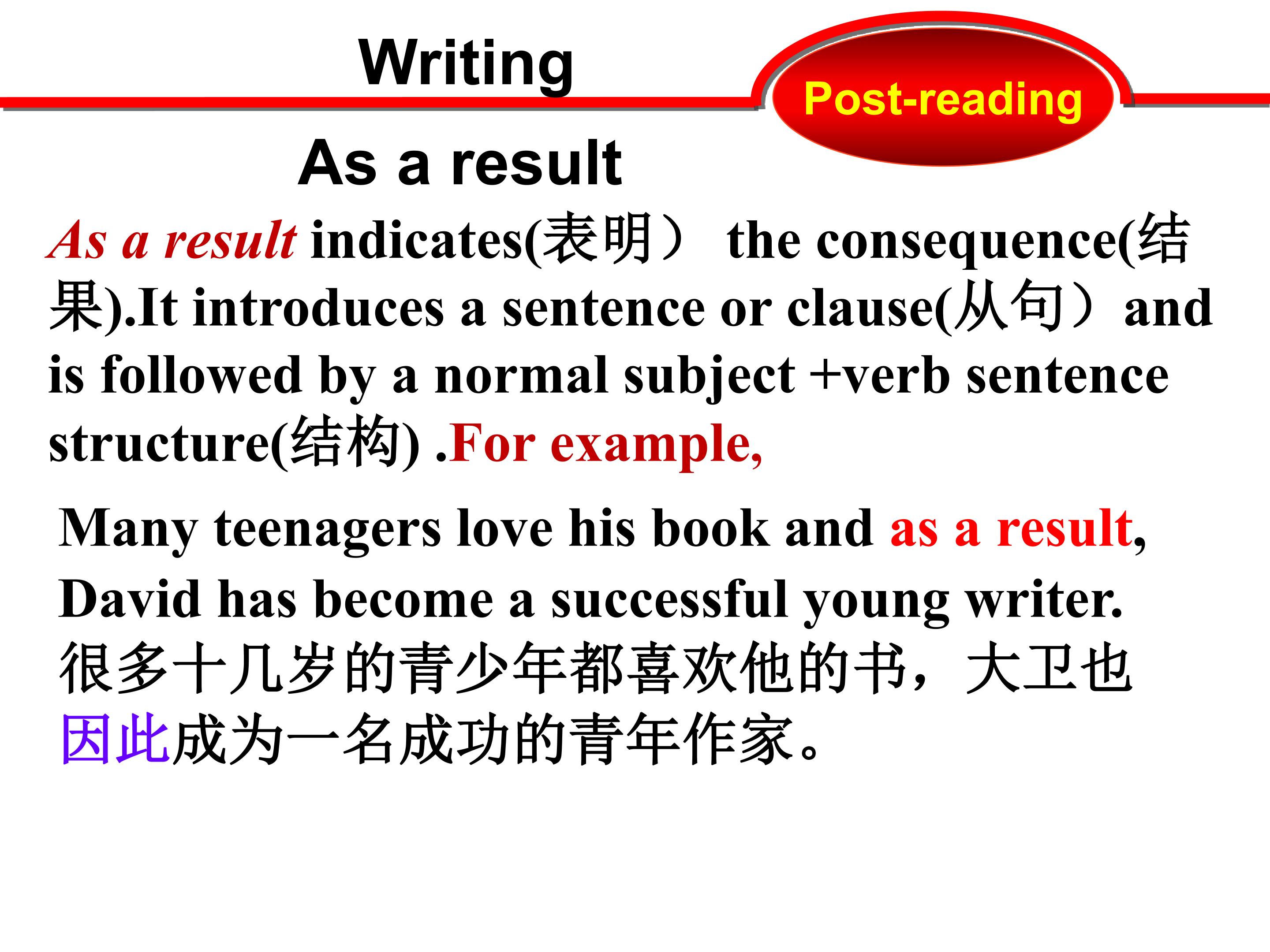 Writing

Post-reading

As a result

As a result indicates(表明） the consequence(结果).It introduces a sentence or clause(从句）and is followed by a normal subject +verb sentence structure(结构) .For example,

Many teenagers love his book and as a result, David has become a successful young writer.
很多十几岁的青少年都喜欢他的书，大卫也因此成为一名成功的青年作家。